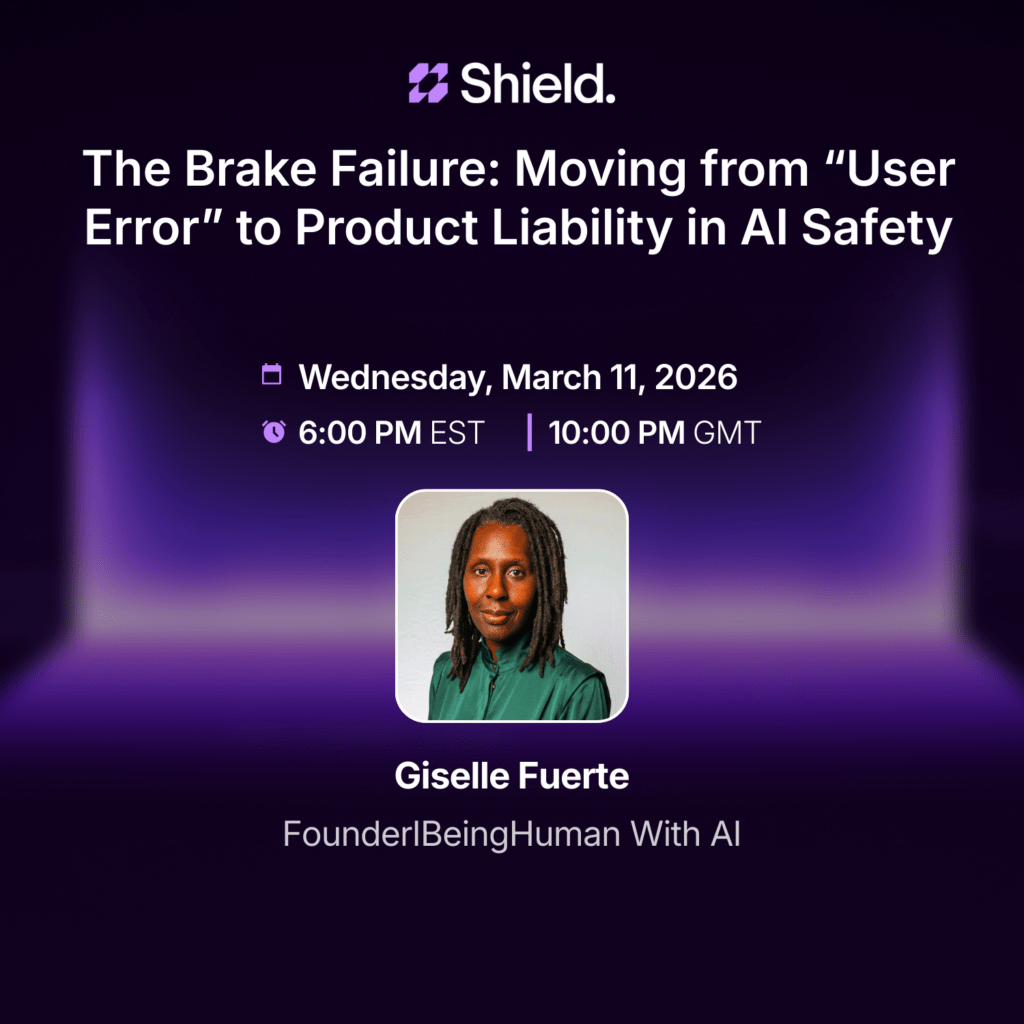 Shield.

The Brake Failure: Moving from “User Error” to Product Liability in AI Safety

Wednesday, March 11, 2026

6:00 PM EST | 10:00 PM GMT

Giselle Fuerte

FounderIBeingHuman With AI